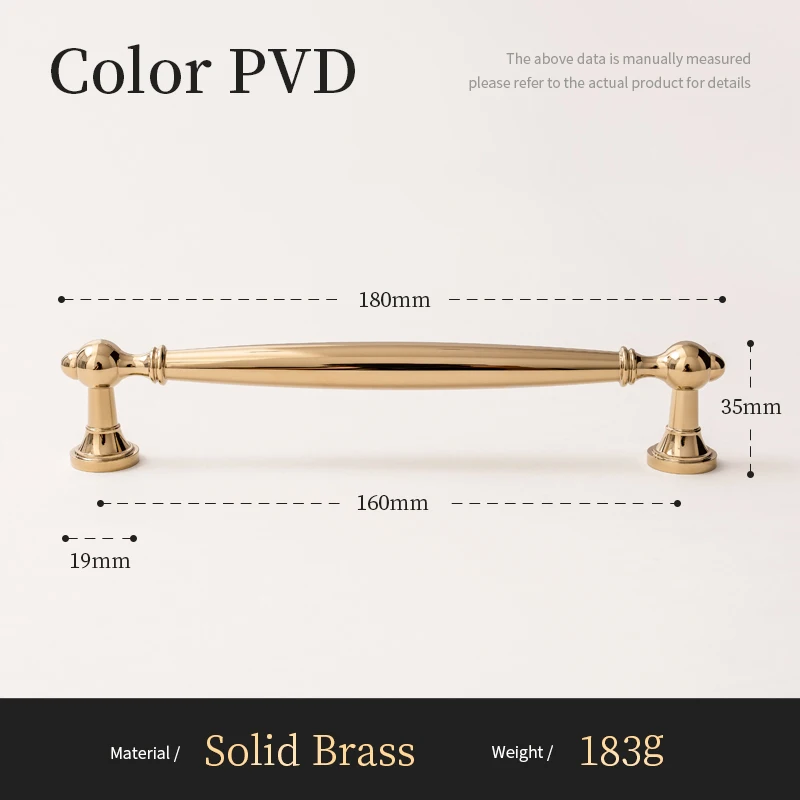 Color PVD

The above data is manually measured
please refer to the actual product for details

180mm

35mm

160mm

19mm

Material / Solid Brass Weight / 183g